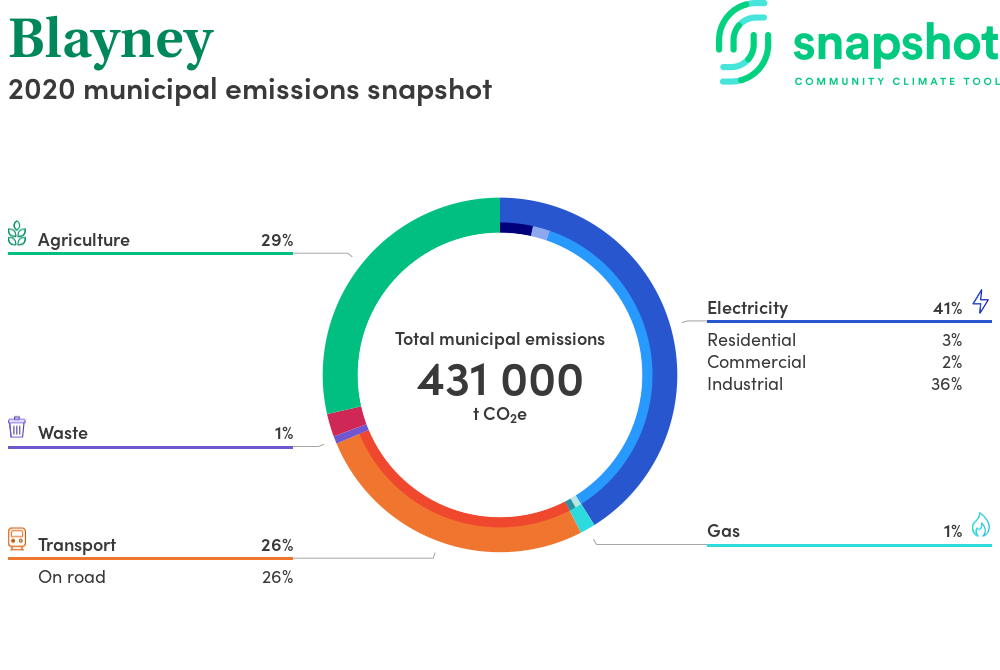 Blayney
2020 municipal emissions snapshot

snapshot
COMMUNITY CLIMATE TOOL

Agriculture 29%

Waste 1%

Transport 26%
On road 26%

Total municipal emissions
431 000
t $CO_2e$

Electricity 41%
Residential 3%
Commercial 2%
Industrial 36%

Gas 1%